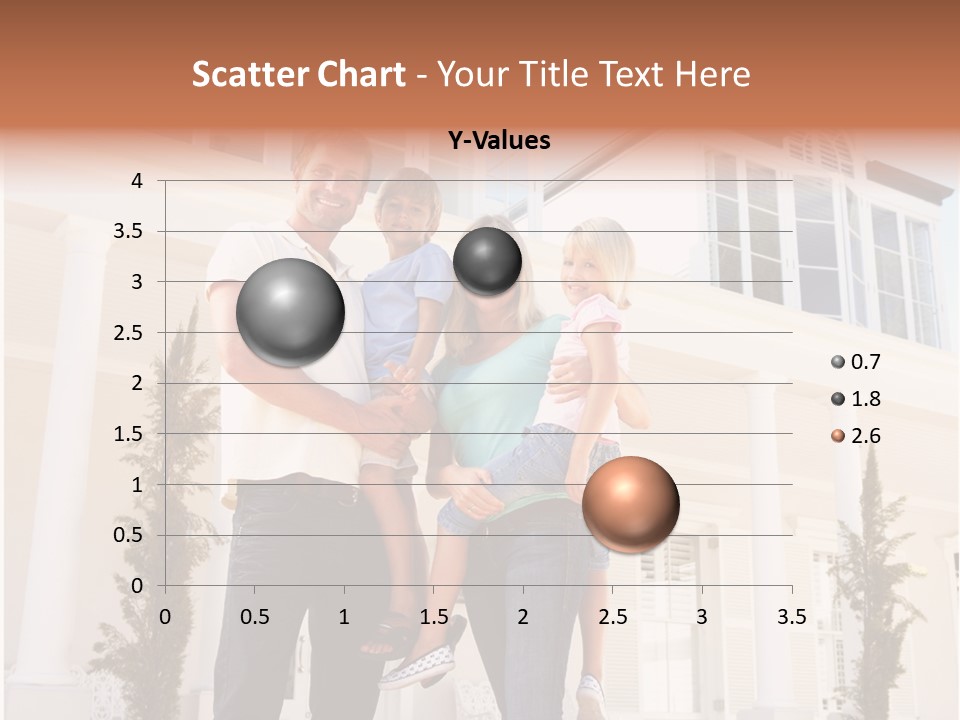 Scatter Chart - Your Title Text Here

Y-Values

4
3.5
3
2.5
2
1.5
1
0.5
0

0 0.5 1 1.5 2 2.5 3 3.5

0.7
1.8
2.6